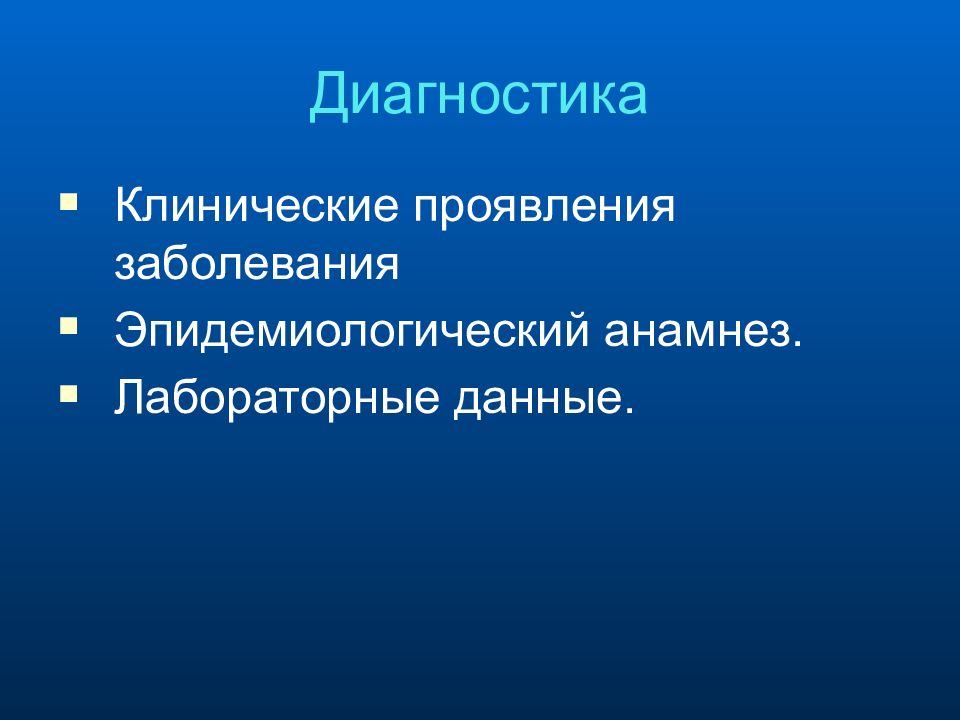 Диагностика

- Клинические проявления заболевания
- Эпидемиологический анамнез.
- Лабораторные данные.